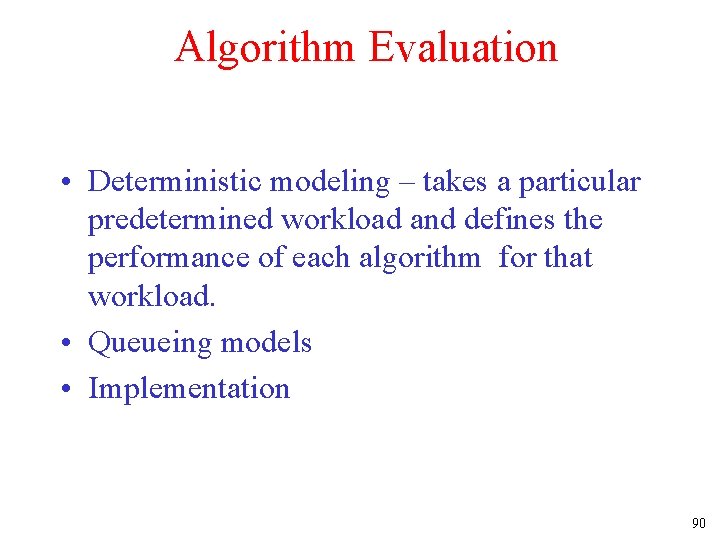 Algorithm Evaluation

• Deterministic modeling – takes a particular predetermined workload and defines the performance of each algorithm for that workload.
• Queueing models
• Implementation

90